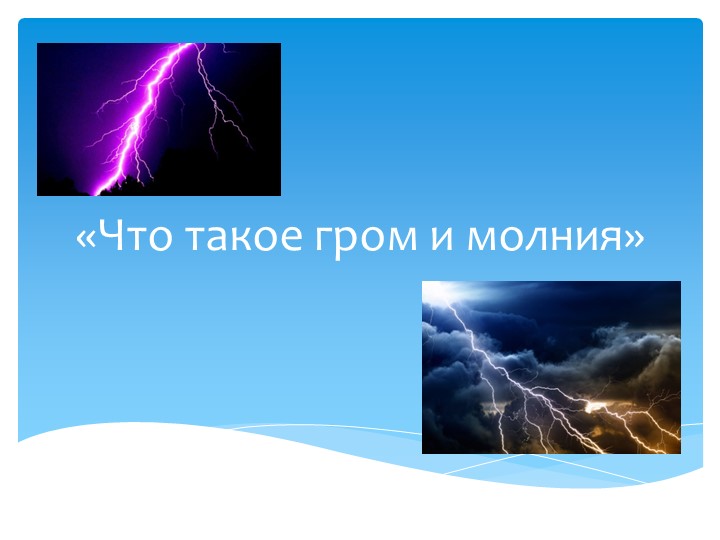 «Что такое гром и молния»